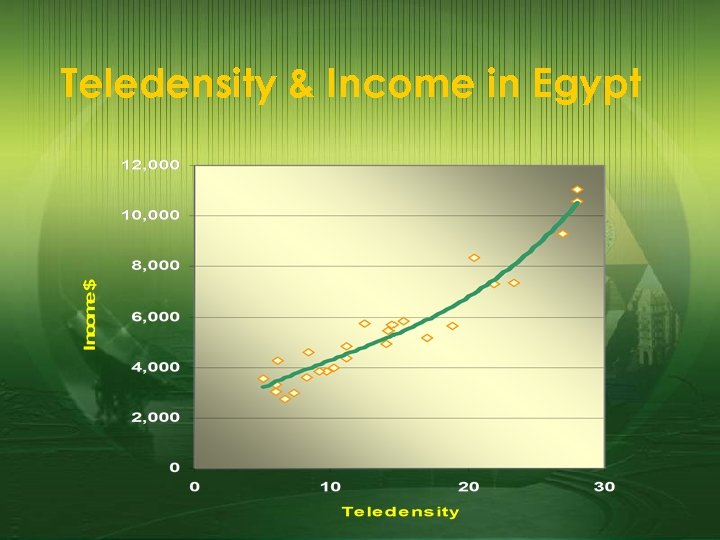 Teledensity & Income in Egypt

12,000
10,000
8,000
6,000
4,000
2,000
0

Income $

0
10
20
30

Teledensity